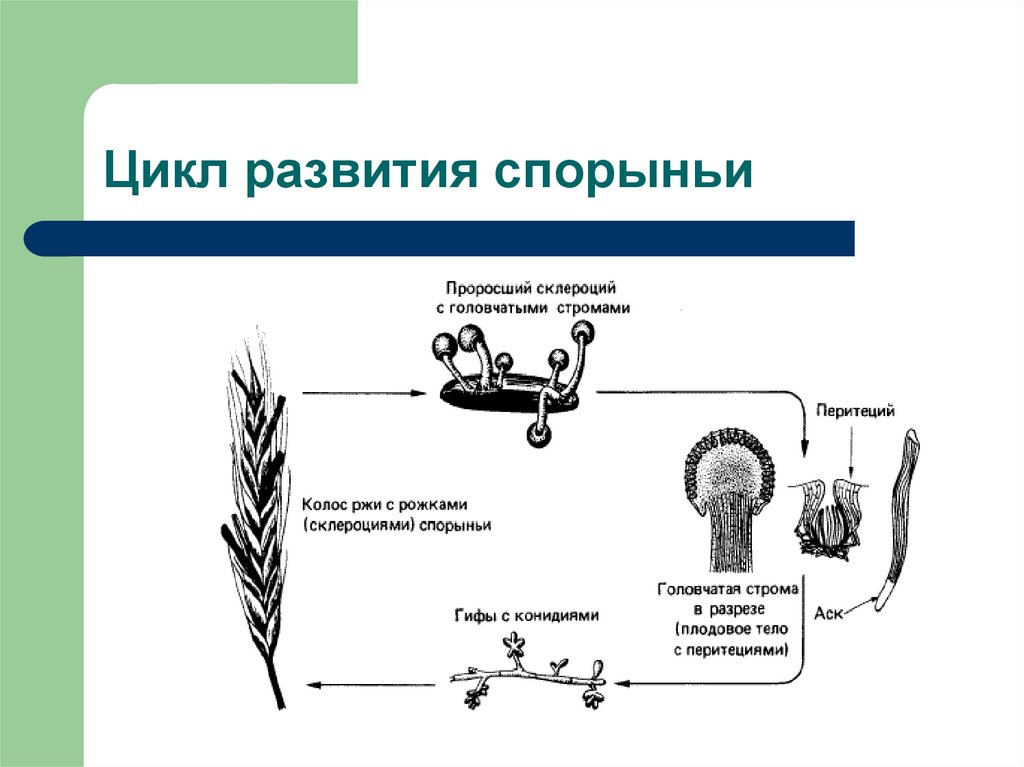 Цикл развития спорыньи

Проросший склероций с головчатыми стромами

Перитеций

Колос ржи с рожками (склероциями) спорыньи

Головчатая строма в разрезе (плодовое тело с перитециями)

Аск

Гифы с конидиями